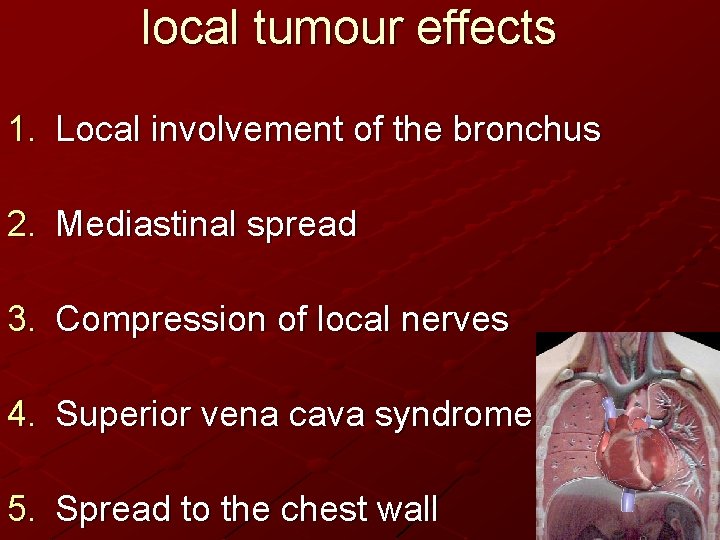 local tumour effects

1. Local involvement of the bronchus

2. Mediastinal spread

3. Compression of local nerves

4. Superior vena cava syndrome

5. Spread to the chest wall